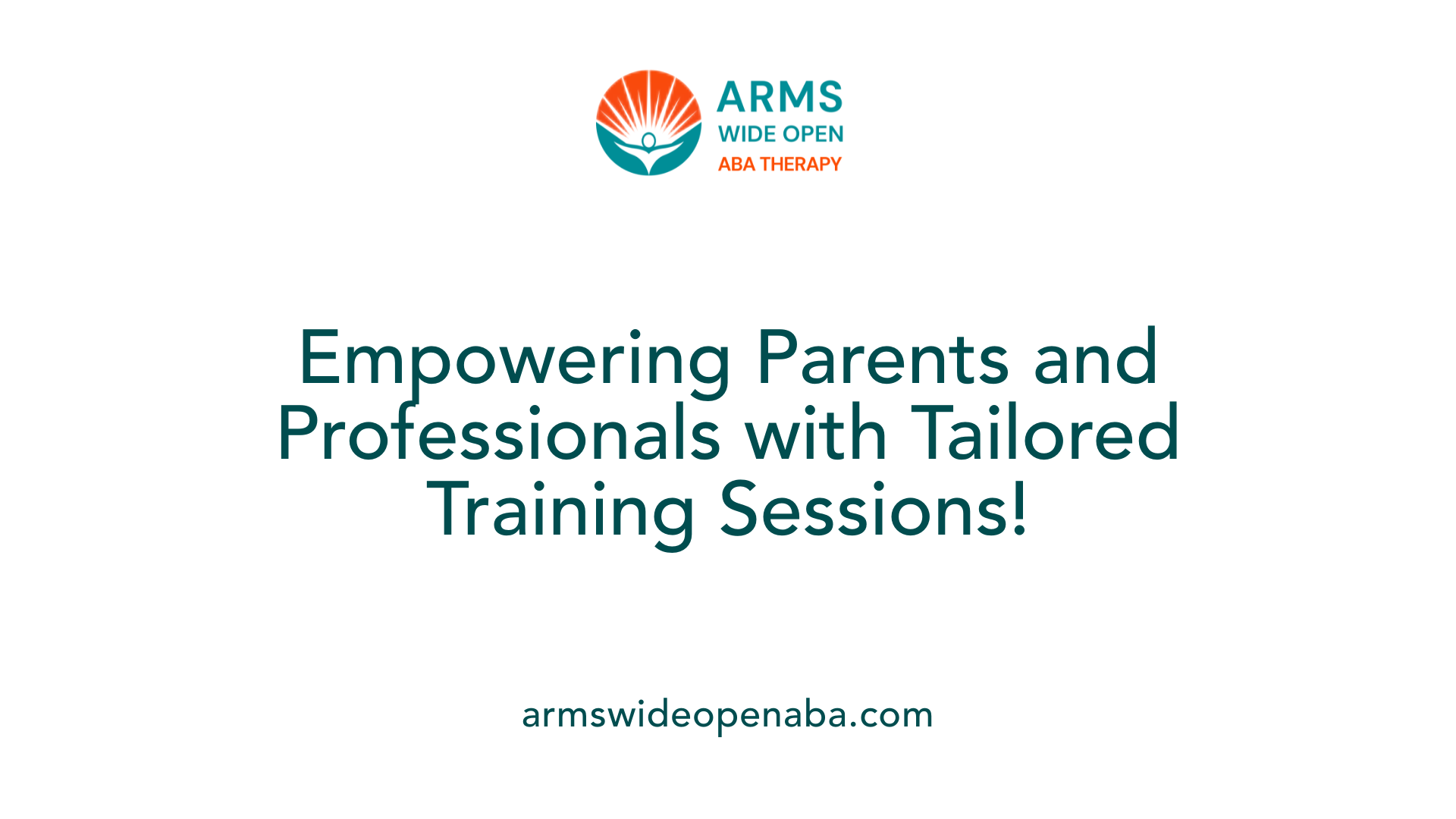 ARMS
WIDE OPEN
ABA THERAPY

Empowering Parents and Professionals with Tailored Training Sessions!

armswideopenaba.com